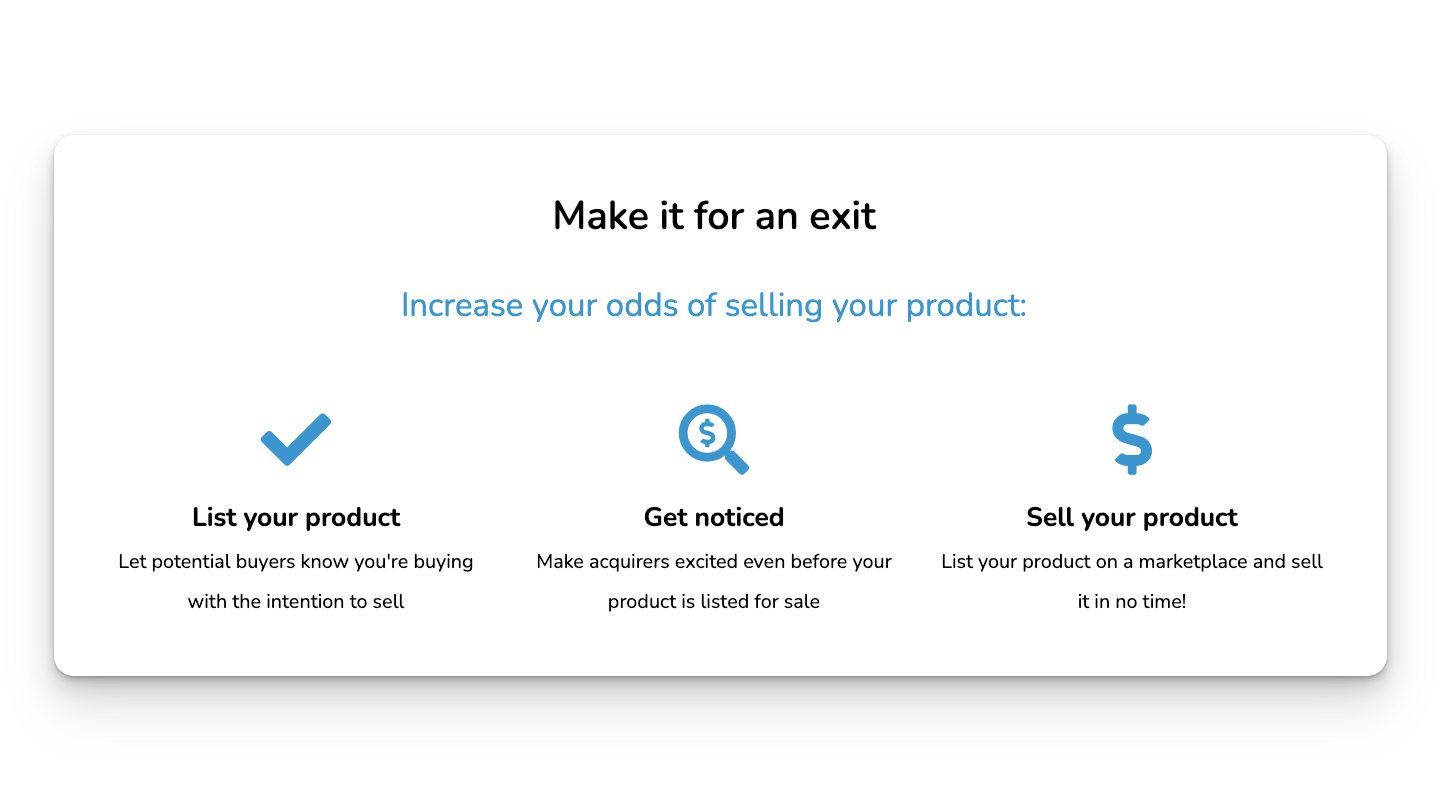 Make it for an exit

Increase your odds of selling your product:

List your product

Let potential buyers know you're buying with the intention to sell

Get noticed

Make acquirers excited even before your product is listed for sale

Sell your product

List your product on a marketplace and sell it in no time!